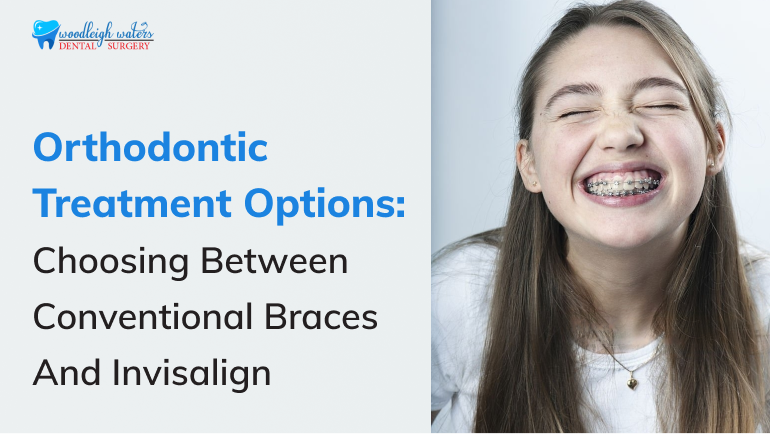 woodleigh waters
DENTAL SURGERY

Orthodontic Treatment Options: Choosing Between Conventional Braces And Invisalign